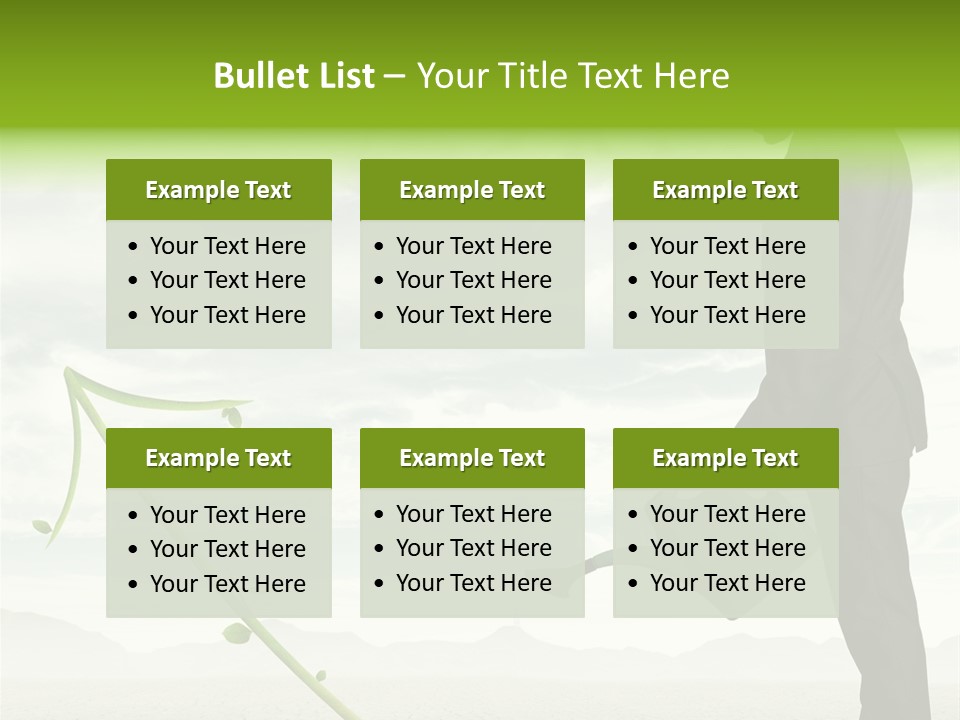 Bullet List – Your Title Text Here

Example Text
• Your Text Here
• Your Text Here
• Your Text Here

Example Text
• Your Text Here
• Your Text Here
• Your Text Here

Example Text
• Your Text Here
• Your Text Here
• Your Text Here

Example Text
• Your Text Here
• Your Text Here
• Your Text Here

Example Text
• Your Text Here
• Your Text Here
• Your Text Here

Example Text
• Your Text Here
• Your Text Here
• Your Text Here